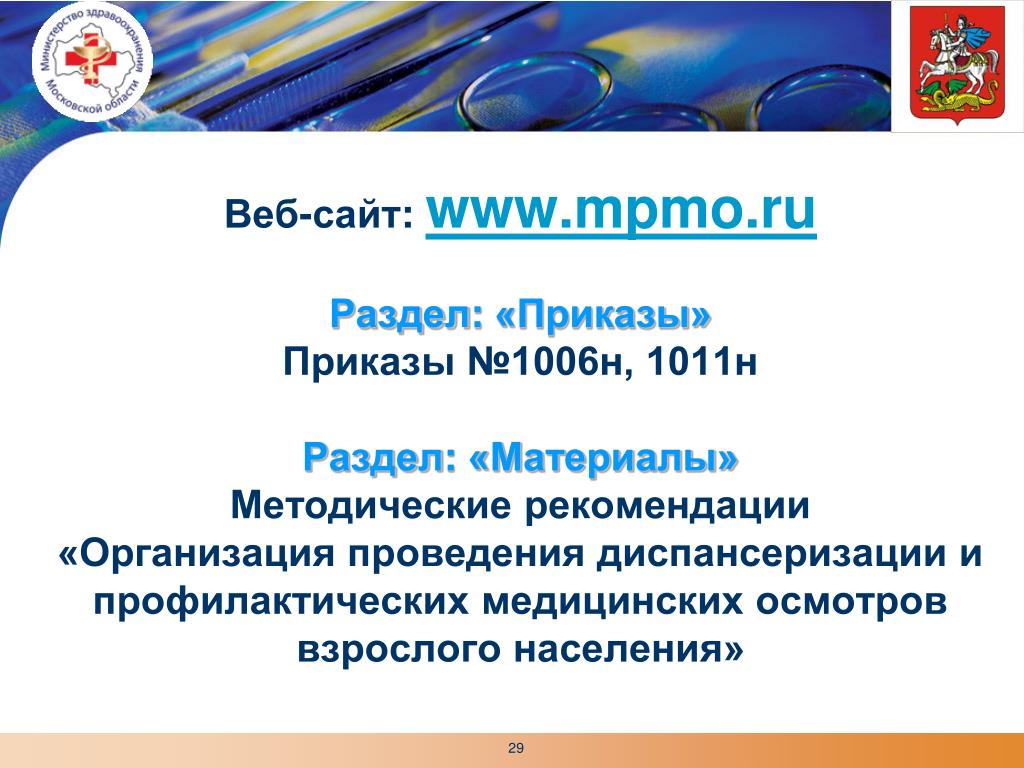 Министерство здравоохранения Московской области

Веб-сайт: www.mpmo.ru

Раздел: «Приказы»
Приказы №1006н, 1011н

Раздел: «Материалы»
Методические рекомендации
«Организация проведения диспансеризации и профилактических медицинских осмотров взрослого населения»

29